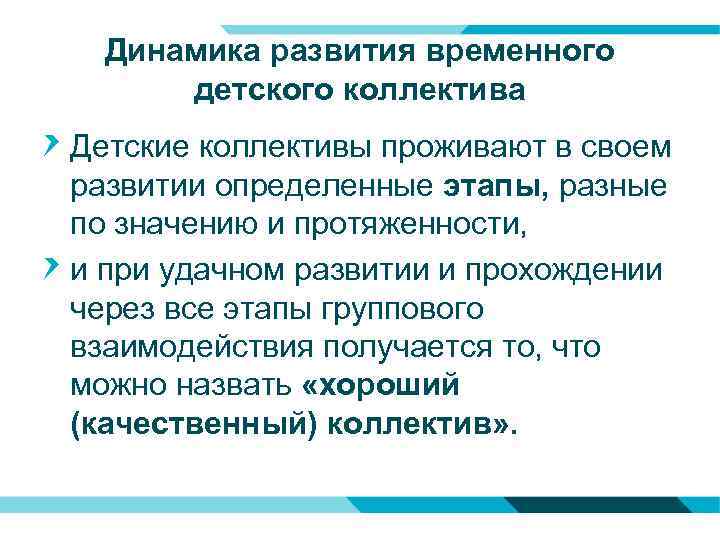 Динамика развития временного детского коллектива

Детские коллективы проживают в своем развитии определенные этапы, разные по значению и протяженности,

и при удачном развитии и прохождении через все этапы группового взаимодействия получается то, что можно назвать «хороший (качественный) коллектив».